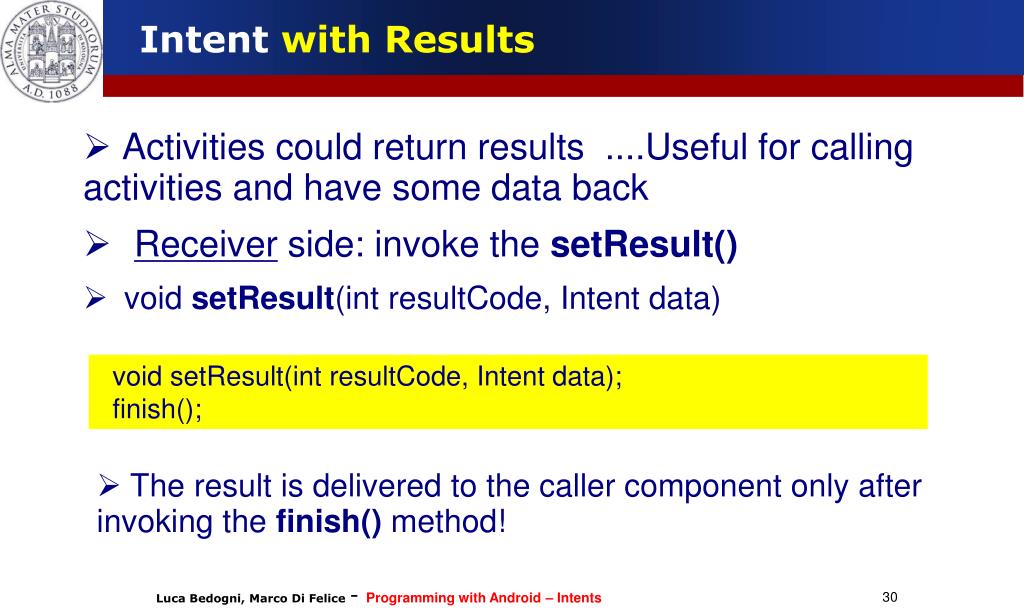 ALMA MATER STUDIORUM A.D. 1088

Intent with Results

➢ Activities could return results ....Useful for calling activities and have some data back

➢ Receiver side: invoke the setResult()

➢ void setResult(int resultCode, Intent data)

void setResult(int resultCode, Intent data);
finish();

➢ The result is delivered to the caller component only after invoking the finish() method!

Luca Bedogni, Marco Di Felice - Programming with Android – Intents

30